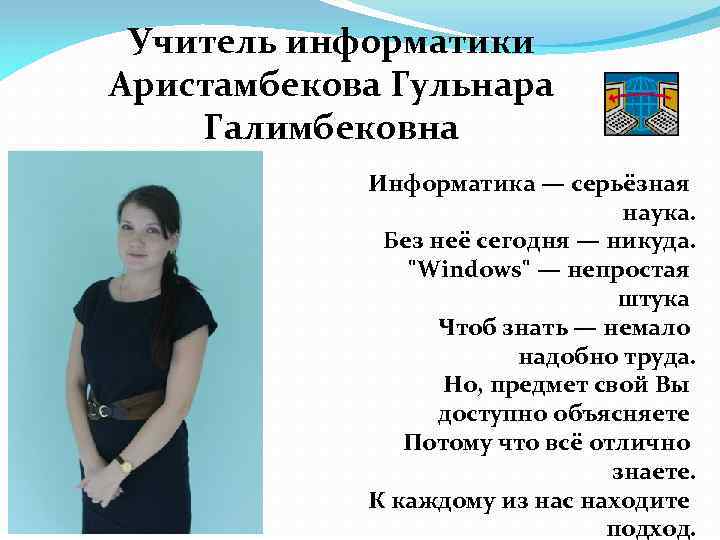 Учитель информатики Аристамбекова Гульнара Галимбековна

Информатика — серьёзная наука.
Без неё сегодня — никуда.
"Windows" — непростая штука
Чтоб знать — немало надобно труда.
Но, предмет свой Вы доступно объясняете
Потому что всё отлично знаете.
К каждому из нас находите подход.